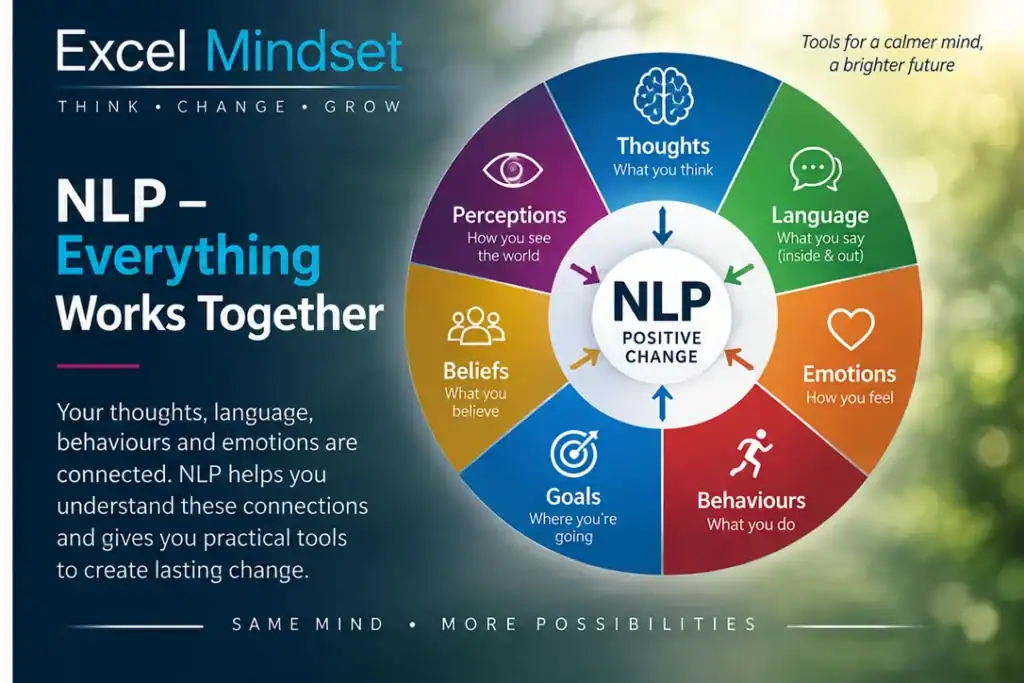 Excel Mindset
THINK • CHANGE • GROW

Tools for a calmer mind, a brighter future

NLP – Everything Works Together

Your thoughts, language, behaviours and emotions are connected. NLP helps you understand these connections and gives you practical tools to create lasting change.

Thoughts
What you think

Language
What you say (inside & out)

Emotions
How you feel

Behaviours
What you do

Goals
Where you're going

Beliefs
What you believe

Perceptions
How you see the world

NLP
POSITIVE CHANGE

SAME MIND • MORE POSSIBILITIES